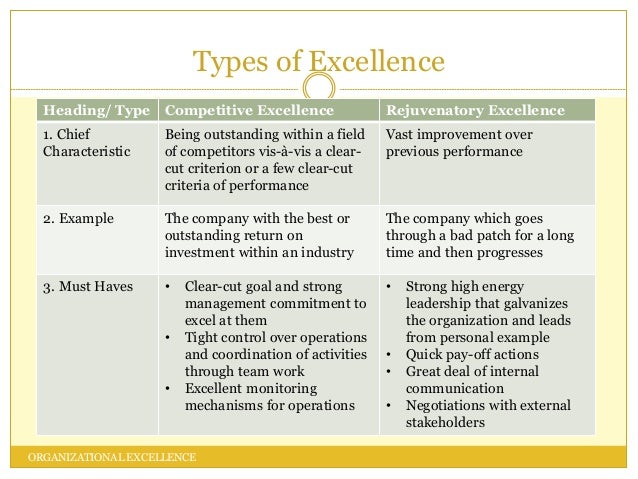 Types of Excellence

| Heading/ Type | Competitive Excellence | Rejuvenatory Excellence |
|---|---|---|
| 1. Chief Characteristic | Being outstanding within a field of competitors vis-à-vis a clear-cut criterion or a few clear-cut criteria of performance | Vast improvement over previous performance |
| 2. Example | The company with the best or outstanding return on investment within an industry | The company which goes through a bad patch for a long time and then progresses |
| 3. Must Haves | • Clear-cut goal and strong management commitment to excel at them • Tight control over operations and coordination of activities through team work • Excellent monitoring mechanisms for operations | • Strong high energy leadership that galvanizes the organization and leads from personal example • Quick pay-off actions • Great deal of internal communication • Negotiations with external stakeholders |

ORGANIZATIONAL EXCELLENCE